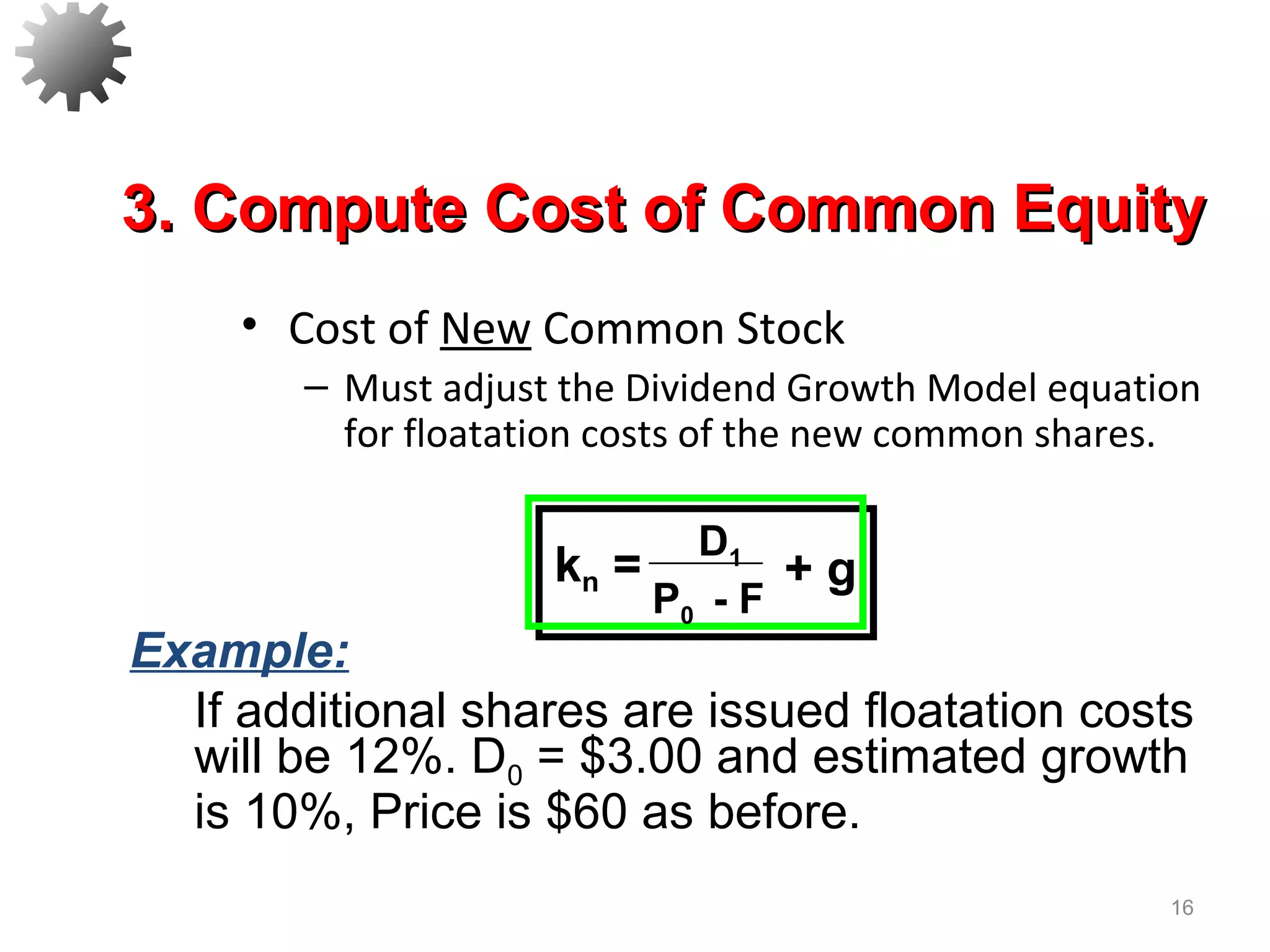 3. Compute Cost of Common Equity

• Cost of New Common Stock

– Must adjust the Dividend Growth Model equation for floatation costs of the new common shares.

$k_n = \frac{D_1}{P_0 - F} + g$

Example:

If additional shares are issued floatation costs will be 12%. $D_0$ = \$3.00 and estimated growth is 10%, Price is \$60 as before.

16